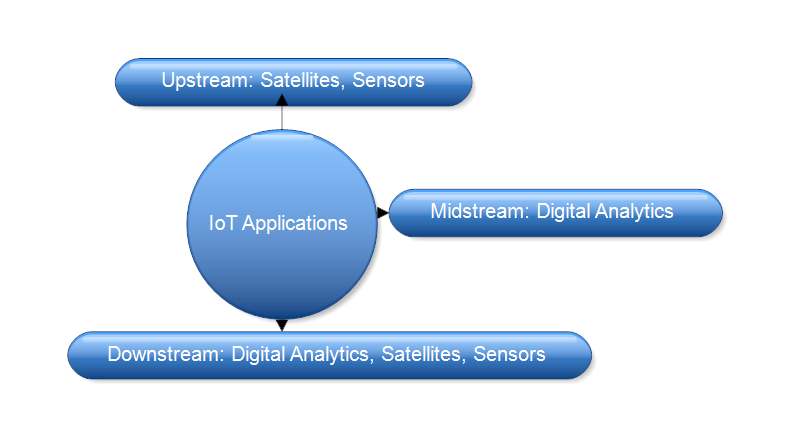 Upstream: Satellites, Sensors

IoT Applications

Midstream: Digital Analytics

Downstream: Digital Analytics, Satellites, Sensors